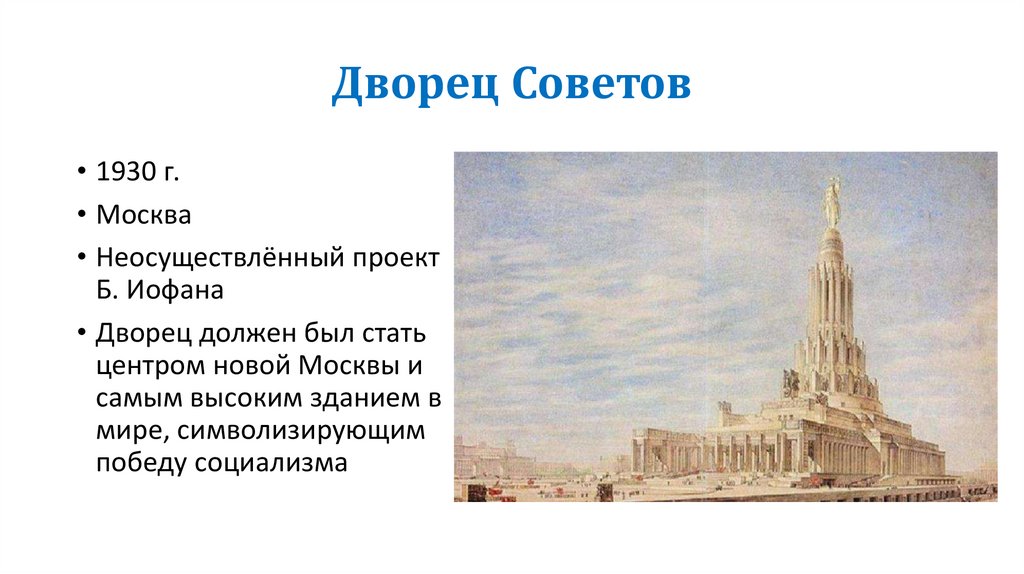 Дворец Советов

• 1930 г.
• Москва
• Неосуществлённый проект Б. Иофана
• Дворец должен был стать центром новой Москвы и самым высоким зданием в мире, символизирующим победу социализма